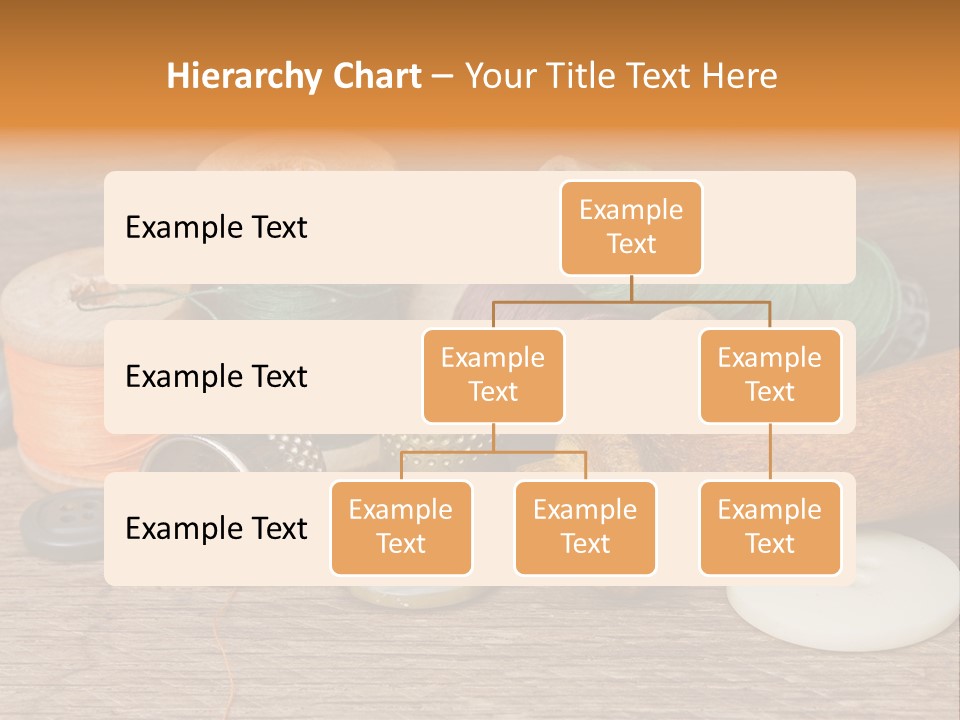 Hierarchy Chart – Your Title Text Here

Example Text

Example Text

Example Text

Example Text

Example Text

Example Text

Example Text

Example Text

Example Text